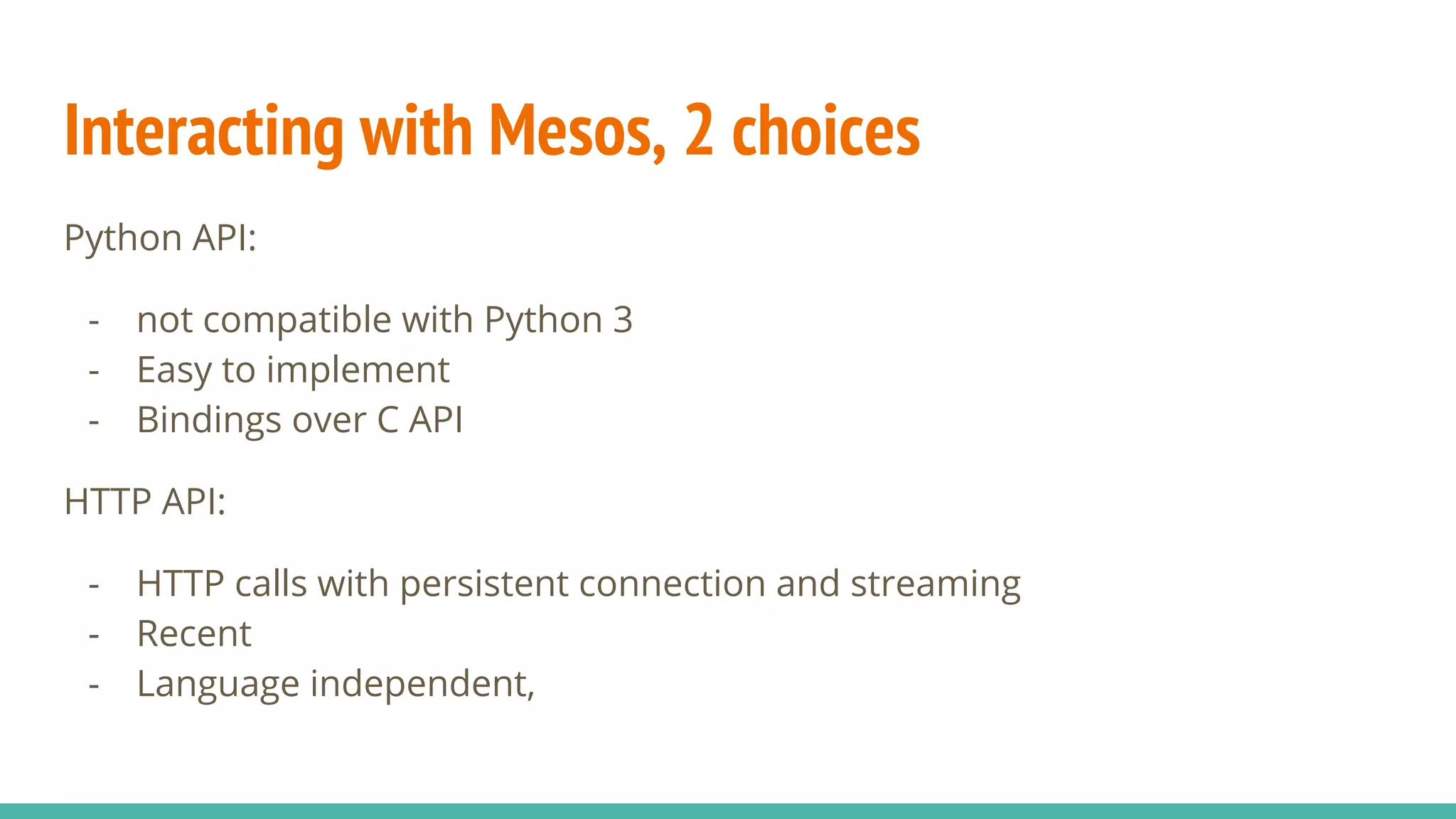 Interacting with Mesos, 2 choices

Python API:

- not compatible with Python 3
- Easy to implement
- Bindings over C API

HTTP API:

- HTTP calls with persistent connection and streaming
- Recent
- Language independent,